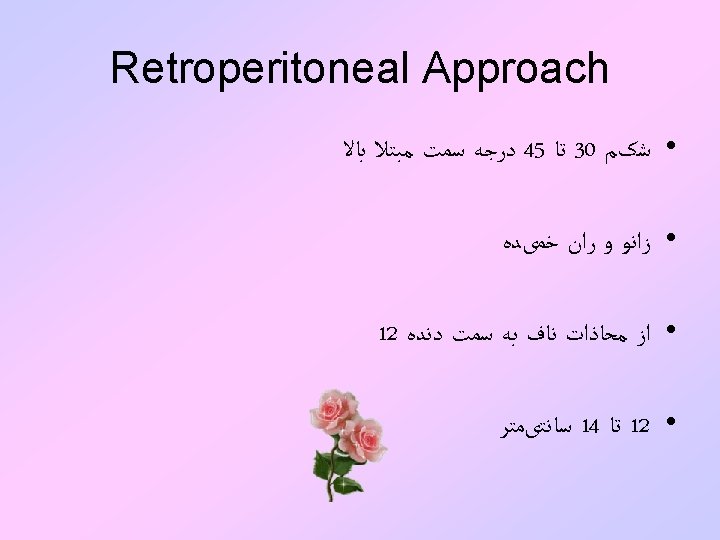 Retroperitoneal Approach

• شکم 30 تا 45 درجه سمت مبتلا بالا

• زانو و ران خمیده

• از محاذات ناف به سمت دنده 12

• 12 تا 14 سانتی‌متر